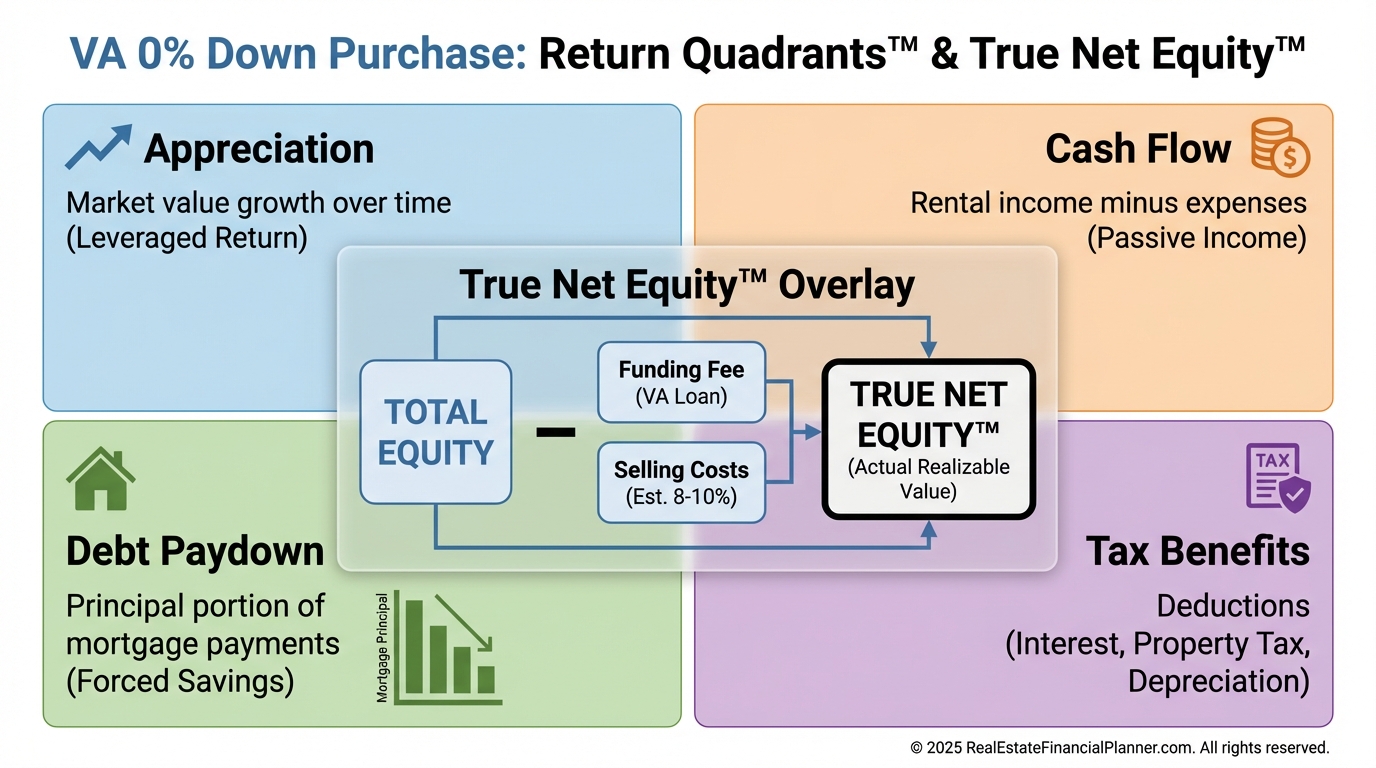 VA 0% Down Purchase: Return Quadrants™ & True Net Equity™

Appreciation
Market value growth over time (Leveraged Return)

Cash Flow
Rental income minus expenses (Passive Income)

True Net Equity™ Overlay

TOTAL EQUITY

−

Funding Fee (VA Loan)

Selling Costs (Est. 8-10%)

TRUE NET EQUITY™ (Actual Realizable Value)

Debt Paydown
Principal portion of mortgage payments (Forced Savings)

Mortgage Principal

TAX

Tax Benefits
Deductions (Interest, Property Tax, Depreciation)

© 2025 RealEstateFinancialPlanner.com. All rights reserved.